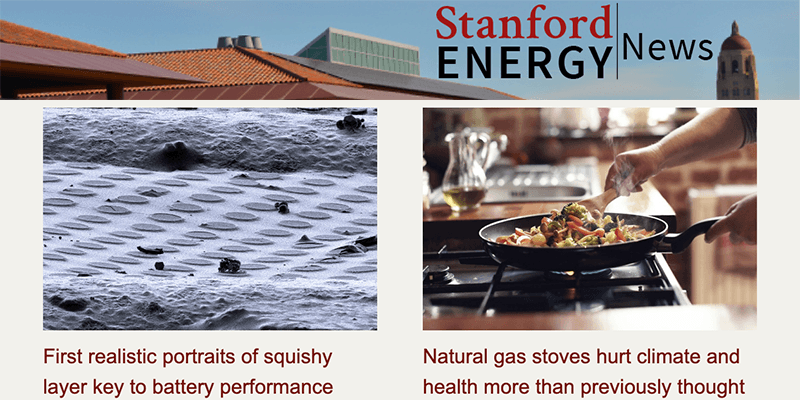 Stanford ENERGY News

First realistic portraits of squishy layer key to battery performance

Natural gas stoves hurt climate and health more than previously thought